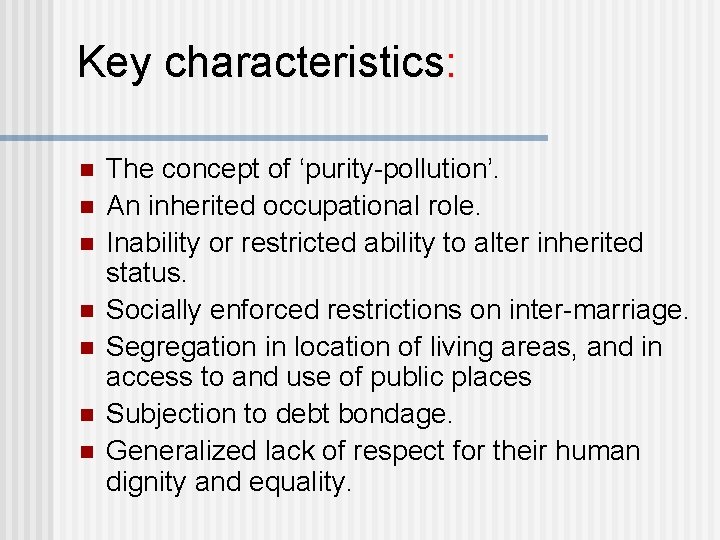 Key characteristics:

- The concept of ‘purity-pollution’.
- An inherited occupational role.
- Inability or restricted ability to alter inherited status.
- Socially enforced restrictions on inter-marriage.
- Segregation in location of living areas, and in access to and use of public places
- Subjection to debt bondage.
- Generalized lack of respect for their human dignity and equality.